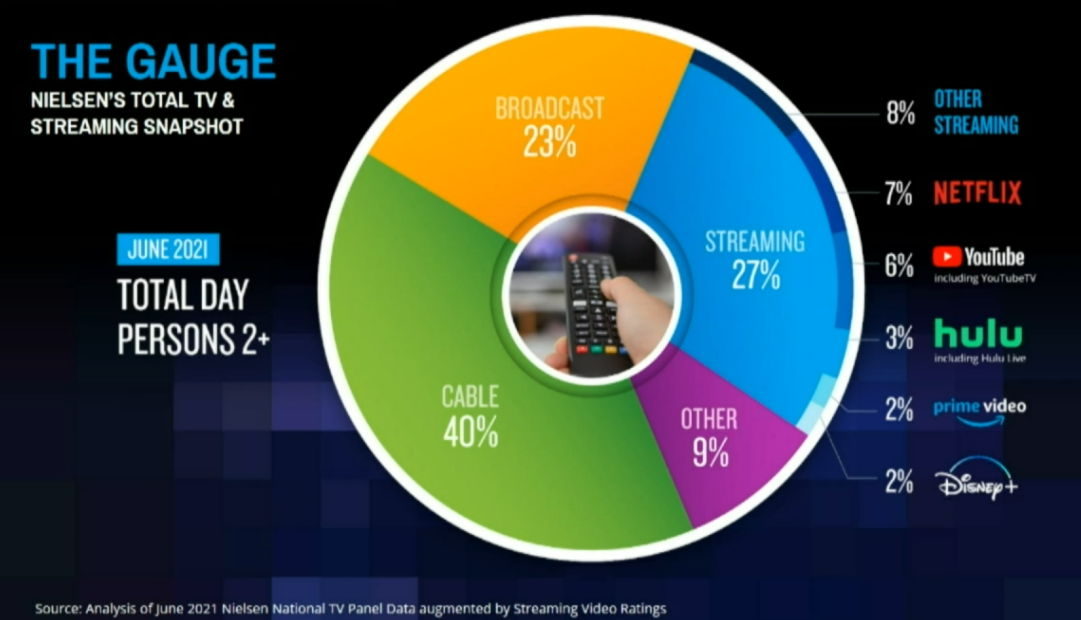 THE GAUGE
NIELSEN'S TOTAL TV & STREAMING SNAPSHOT

JUNE 2021

TOTAL DAY PERSONS 2+

BROADCAST 23%

STREAMING 27%

CABLE 40%

OTHER 9%

8% OTHER STREAMING

7% NETFLIX

6% YouTube including YouTubeTV

3% hulu including Hulu Live

2% prime video

2% Disney+

Source: Analysis of June 2021 Nielsen National TV Panel Data augmented by Streaming Video Ratings